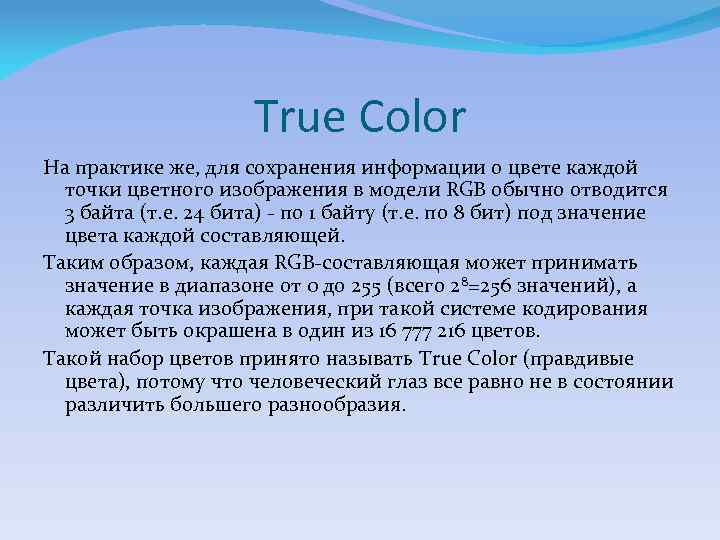 True Color

На практике же, для сохранения информации о цвете каждой точки цветного изображения в модели RGB обычно отводится 3 байта (т.е. 24 бита) - по 1 байту (т.е. по 8 бит) под значение цвета каждой составляющей.

Таким образом, каждая RGB-составляющая может принимать значение в диапазоне от 0 до 255 (всего $2^8$=256 значений), а каждая точка изображения, при такой системе кодирования может быть окрашена в один из 16 777 216 цветов.

Такой набор цветов принято называть True Color (правдивые цвета), потому что человеческий глаз все равно не в состоянии различить большего разнообразия.